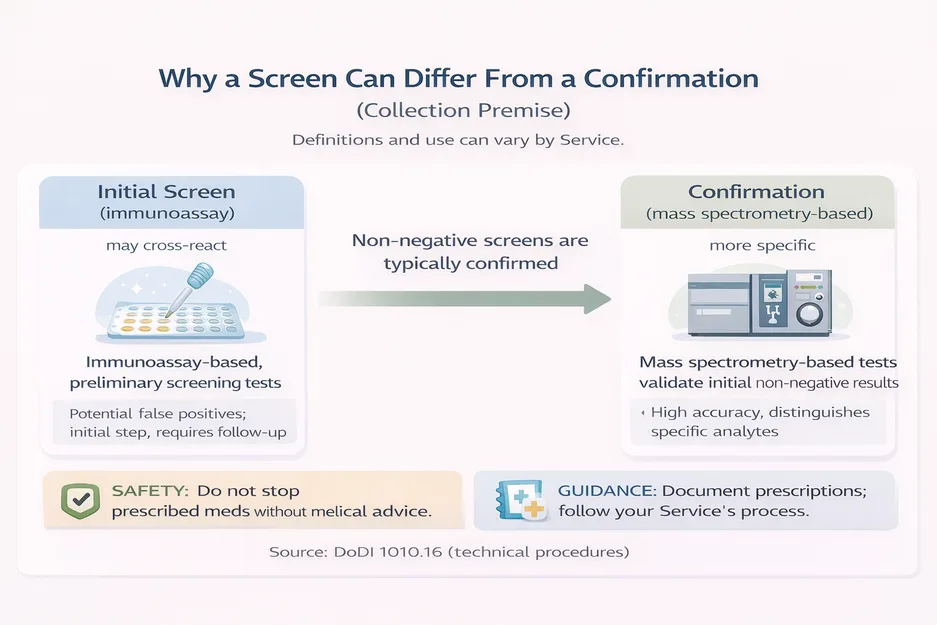 Why a Screen Can Differ From a Confirmation

(Collection Premise)

Definitions and use can vary by Service.

Initial Screen
(immunoassay)

may cross-react

Immunoassay-based, preliminary screening tests

Potential false positives; initial step, requires follow-up

Non-negative screens are typically confirmed

Confirmation
(mass spectrometry-based)

more specific

Mass spectrometry-based tests validate initial non-negative results

‹ High accuracy, distinguishes specific analytes

SAFETY: Do not stop prescribed meds without melical advice.

GUIDANCE: Document prescriptions; follow your Service's process.

Source: DoDI 1010.16 (technical procedures)